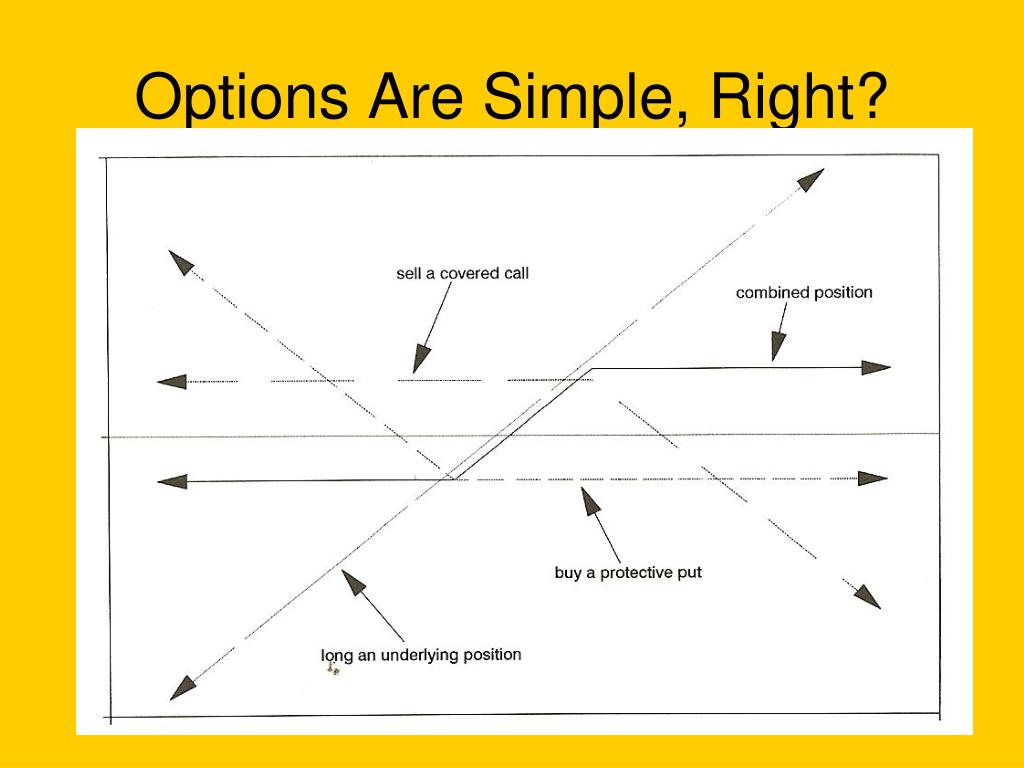 Options Are Simple, Right?

sell a covered call

combined position

buy a protective put

long an underlying position